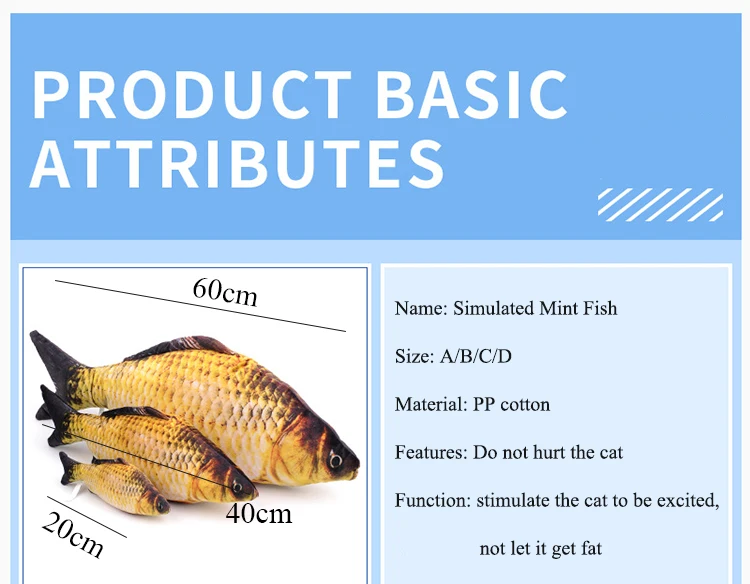 PRODUCT BASIC ATTRIBUTES

60cm

40cm

20cm

Name: Simulated Mint Fish

Size: A/B/C/D

Material: PP cotton

Features: Do not hurt the cat

Function: stimulate the cat to be excited, not let it get fat